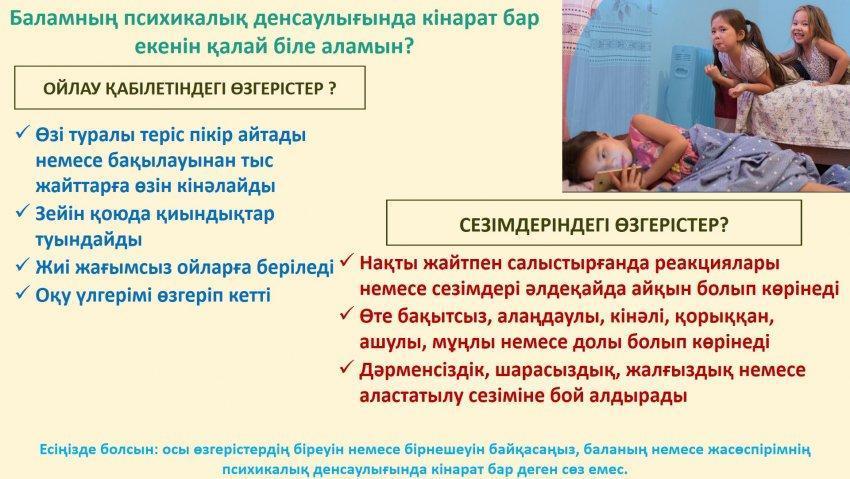 Баламның психикалық денсаулығында кінарат бар екенін қалай біле аламын?

ОЙЛАУ ҚАБІЛЕТІНДЕГІ ӨЗГЕРІСТЕР ?

✓ Өзі туралы теріс пікір айтады немесе бақылауынан тыс жайттарға өзін кінәлайды
✓ Зейін қоюда қиындықтар туындайды
✓ Жиі жағымсыз ойларға беріледі
✓ Оқу үлгерімі өзгеріп кетті

СЕЗІМДЕРІНДЕГІ ӨЗГЕРІСТЕР?

✓ Нақты жайтпен салыстырғанда реакциялары немесе сезімдері әлдеқайда айқын болып көрінеді
✓ Өте бақытсыз, алаңдаулы, кінәлі, қорыққан, ашулы, мұңлы немесе долы болып көрінеді
✓ Дәрменсіздік, шарасыздық, жалғыздық немесе аластатылу сезіміне бой алдырады

Есіңізде болсын: осы өзгерістердің біреуін немесе бірнешеуін байқасаңыз, баланың немесе жасөспірімнің психикалық денсаулығында кінарат бар деген сөз емес.